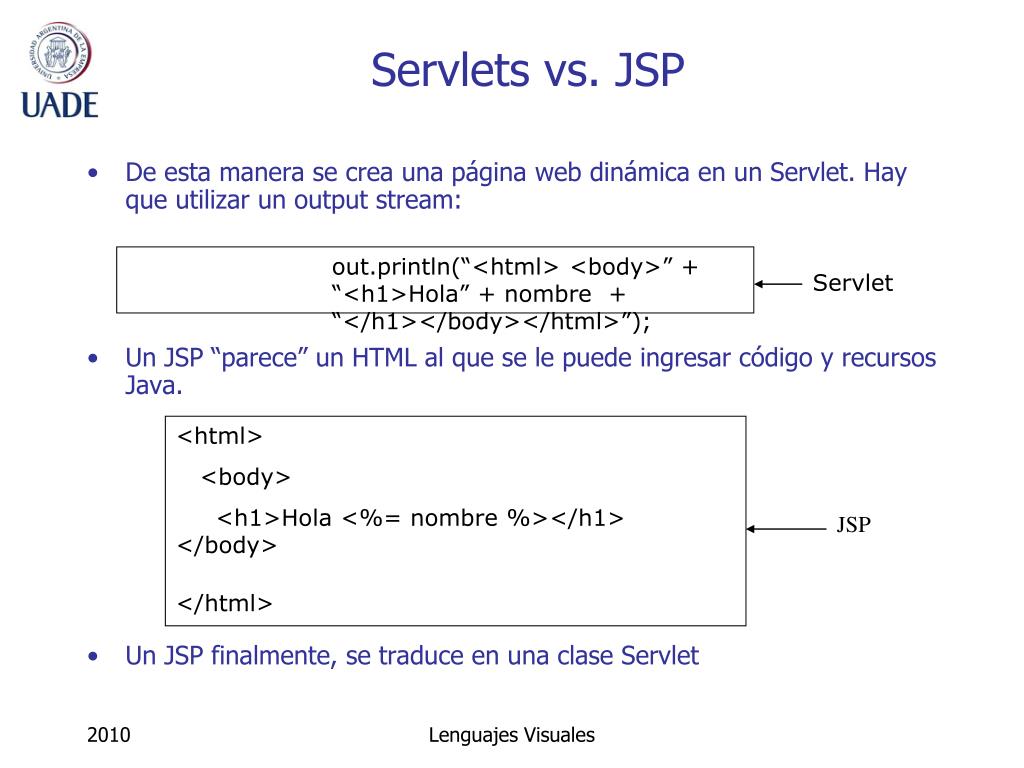 UNIVERSIDAD ARGENTINA DE LA EMPRESA
UADE

Servlets vs. JSP

• De esta manera se crea una página web dinámica en un Servlet. Hay que utilizar un output stream:

out.println(“<html> <body>” +
“<h1>Hola” + nombre +
“</h1></body></html>”);

Servlet

• Un JSP “parece” un HTML al que se le puede ingresar código y recursos Java.

<html>
<body>
<h1>Hola <%= nombre %></h1>
</body>

</html>

JSP

• Un JSP finalmente, se traduce en una clase Servlet

2010

Lenguajes Visuales